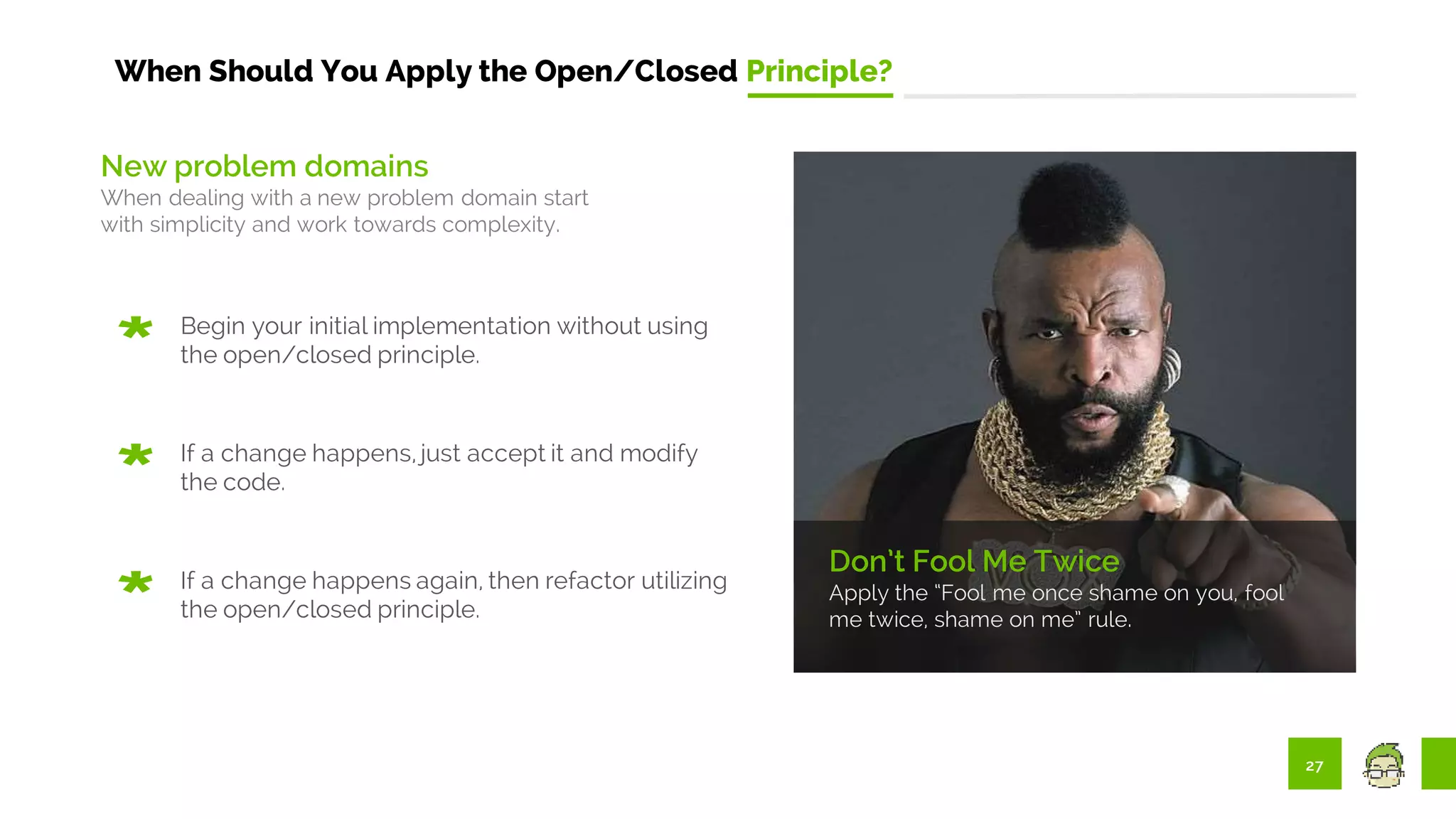 When Should You Apply the Open/Closed Principle?

New problem domains
When dealing with a new problem domain start with simplicity and work towards complexity.

* Begin your initial implementation without using the open/closed principle.

* If a change happens, just accept it and modify the code.

* If a change happens again, then refactor utilizing the open/closed principle.

Don't Fool Me Twice
Apply the "Fool me once shame on you, fool me twice, shame on me" rule.

27